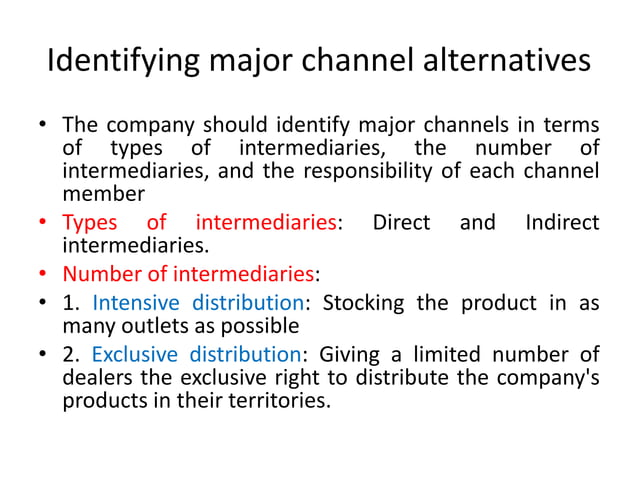 Identifying major channel alternatives

• The company should identify major channels in terms of types of intermediaries, the number of intermediaries, and the responsibility of each channel member
• Types of intermediaries: Direct and Indirect intermediaries.
• Number of intermediaries:
• 1. Intensive distribution: Stocking the product in as many outlets as possible
• 2. Exclusive distribution: Giving a limited number of dealers the exclusive right to distribute the company's products in their territories.